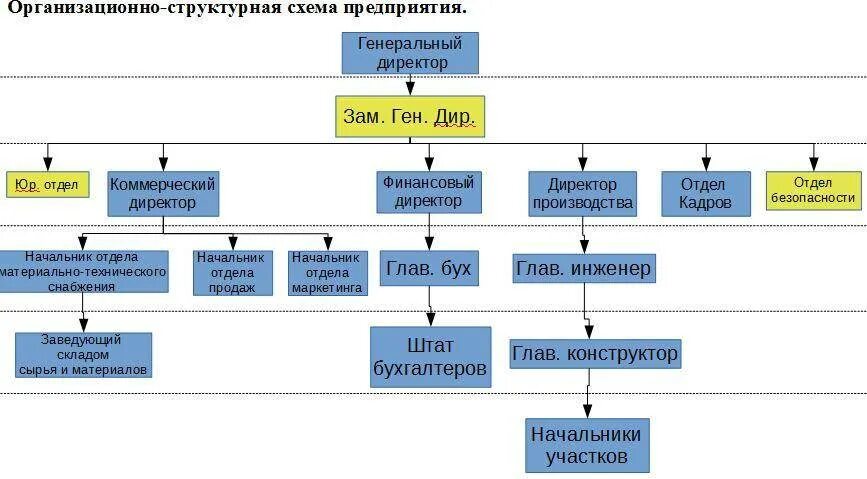 Организационно-структурная схема предприятия.

Генеральный директор

Зам. Ген. Дир.

Юр. отдел

Коммерческий директор

Финансовый директор

Директор производства

Отдел Кадров

Отдел безопасности

Начальник отдела материально-технического снабжения

Начальник отдела продаж

Начальник отдела маркетинга

Глав. бух

Глав. инженер

Заведующий складом сырья и материалов

Штат бухгалтеров

Глав. конструктор

Начальники участков